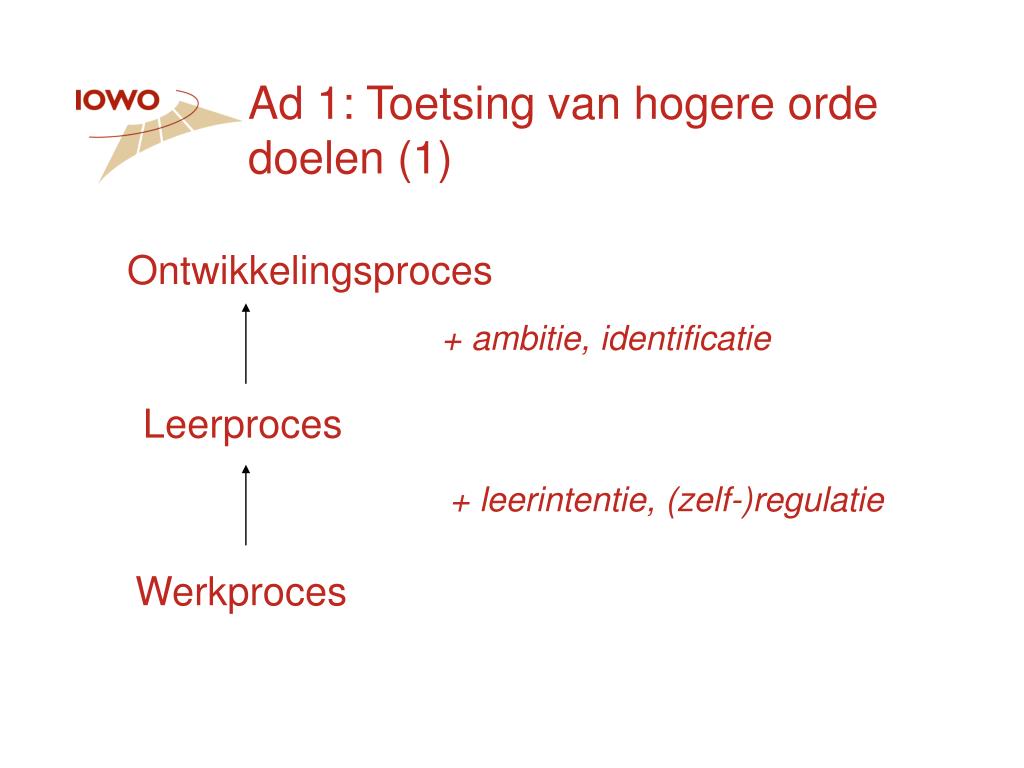 IOWO

Ad 1: Toetsing van hogere orde doelen (1)

Ontwikkelingsproces

+ ambitie, identificatie

Leerproces

+ leerintentie, (zelf-)regulatie

Werkproces